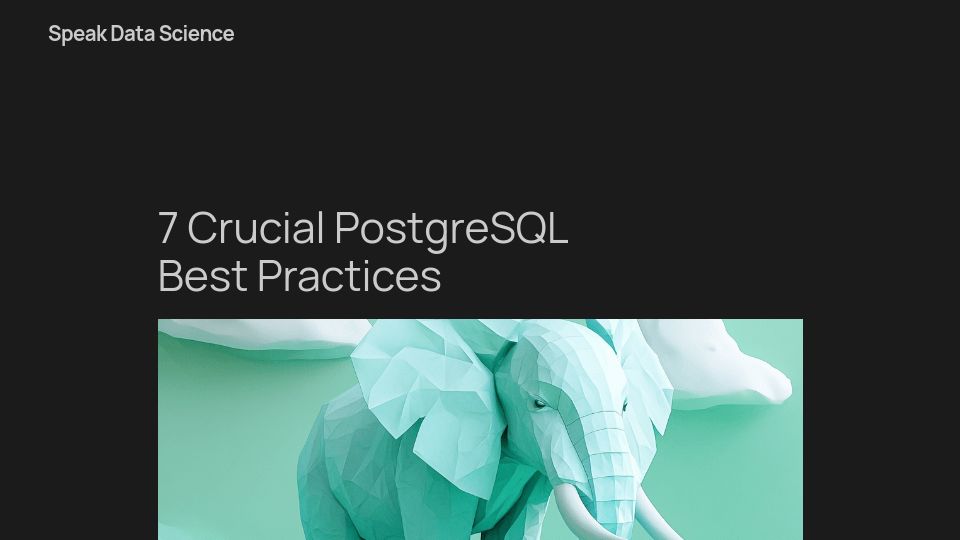 Speak Data Science

7 Crucial PostgreSQL Best Practices